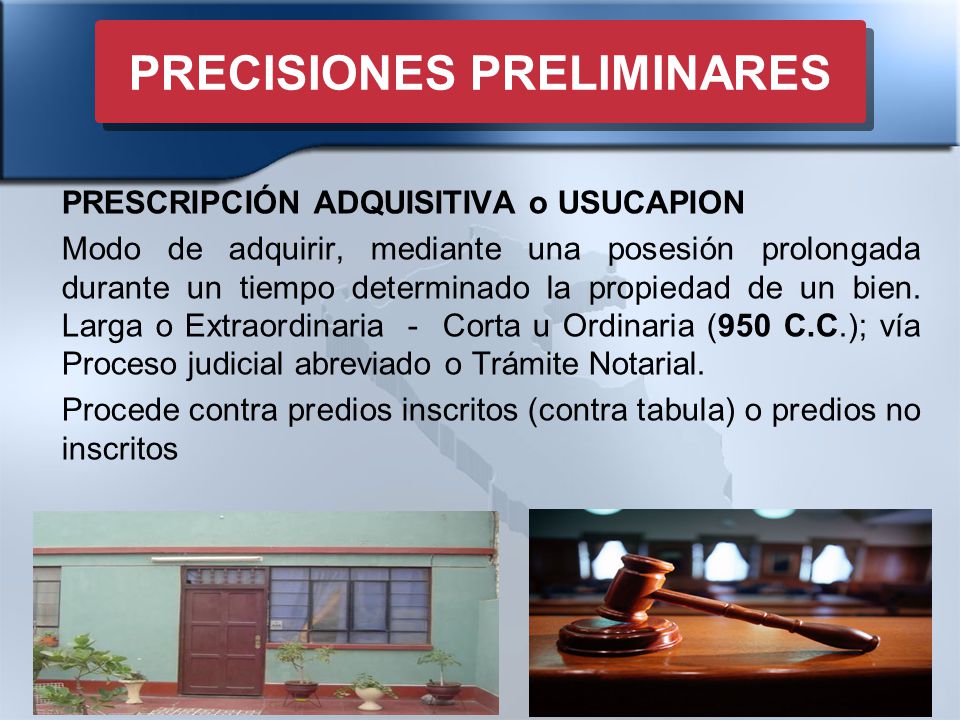 PRECISIONES PRELIMINARES

PRESCRIPCIÓN ADQUISITIVA o USUCAPION

Modo de adquirir, mediante una posesión prolongada durante un tiempo determinado la propiedad de un bien. Larga o Extraordinaria - Corta u Ordinaria (950 C.C.); vía Proceso judicial abreviado o Trámite Notarial.

Procede contra predios inscritos (contra tabula) o predios no inscritos